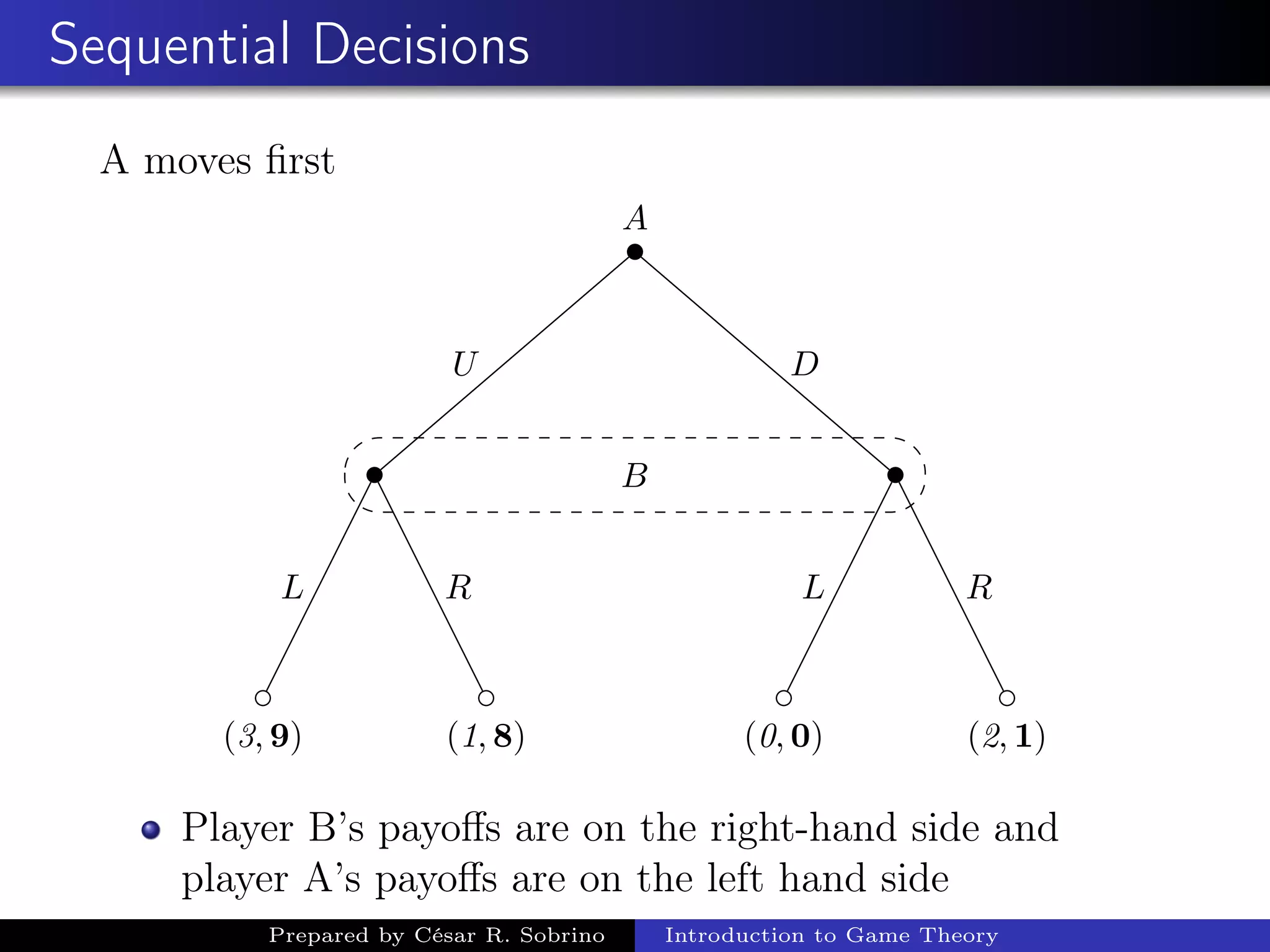 Sequential Decisions

A moves first

$A$

$U$

$D$

$B$

$L$

$R$

$L$

$R$

$(3, \mathbf{9})$

$(1, \mathbf{8})$

$(0, \mathbf{0})$

$(2, \mathbf{1})$

Player B's payoffs are on the right-hand side and player A's payoffs are on the left hand side

Prepared by César R. Sobrino

Introduction to Game Theory